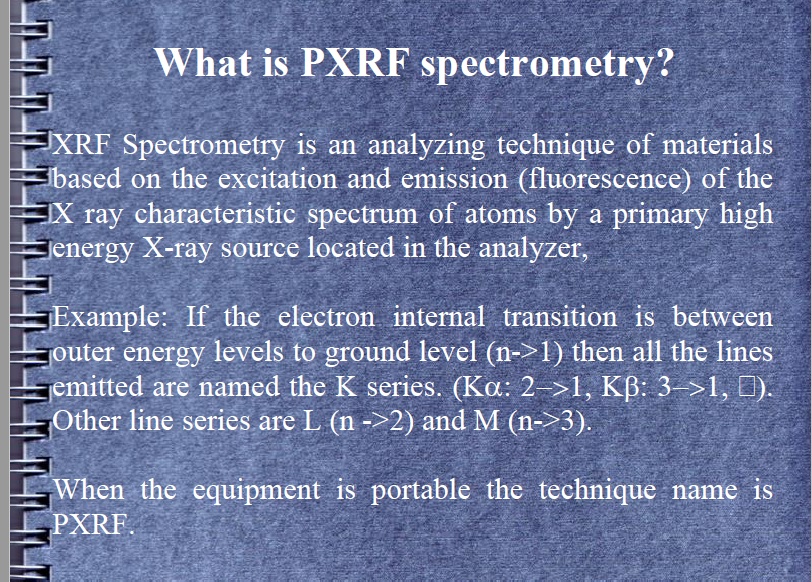 What is PXRF spectrometry?

XRF Spectrometry is an analyzing technique of materials based on the excitation and emission (fluorescence) of the X ray characteristic spectrum of atoms by a primary high energy X-ray source located in the analyzer,

Example: If the electron internal transition is between outer energy levels to ground level (n->1) then all the lines emitted are named the K series. (Kα: 2–>1, Kβ: 3–>1, □). Other line series are L (n ->2) and M (n->3).

When the equipment is portable the technique name is PXRF.